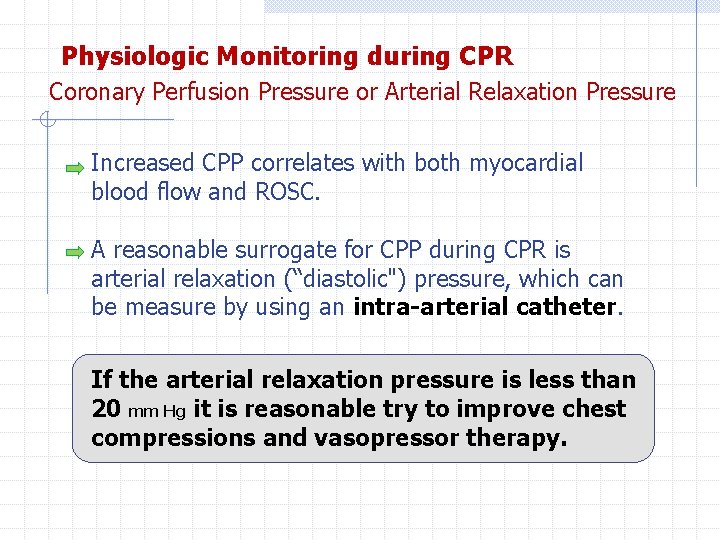 Physiologic Monitoring during CPR
Coronary Perfusion Pressure or Arterial Relaxation Pressure

Increased CPP correlates with both myocardial blood flow and ROSC.

A reasonable surrogate for CPP during CPR is arterial relaxation (“diastolic") pressure, which can be measure by using an intra-arterial catheter.

If the arterial relaxation pressure is less than 20 mm Hg it is reasonable try to improve chest compressions and vasopressor therapy.